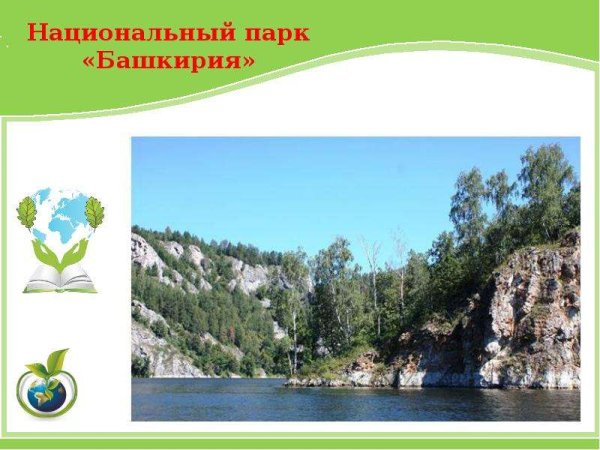 Национальный парк «Башкирия»